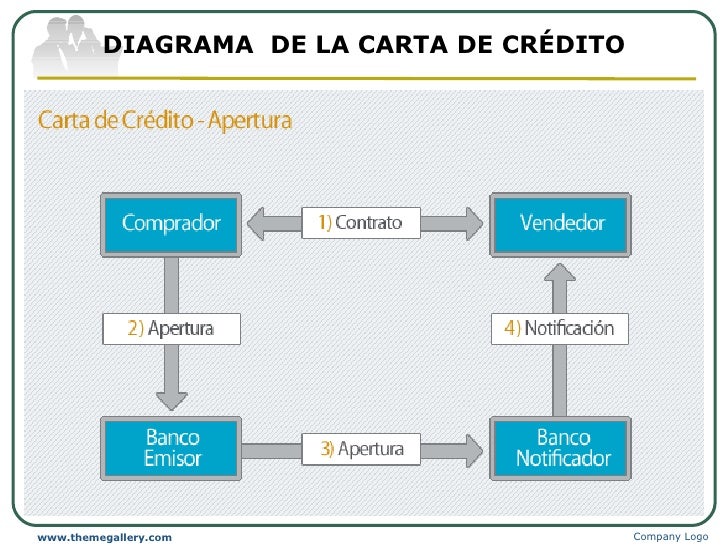 DIAGRAMA DE LA CARTA DE CRÉDITO

Carta de Crédito - Apertura

Comprador

1) Contrato

Vendedor

2) Apertura

4) Notificación

Banco Emisor

3) Apertura

Banco Notificador

www.themegallery.com

Company Logo